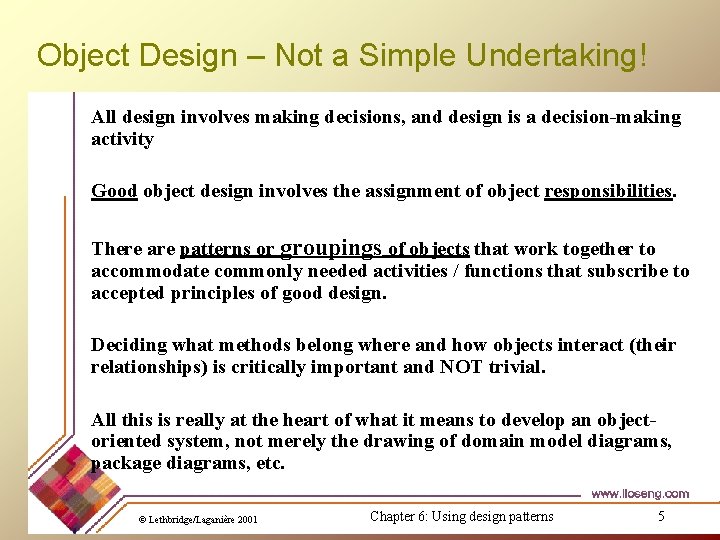 Object Design – Not a Simple Undertaking!

All design involves making decisions, and design is a decision-making activity

Good object design involves the assignment of object responsibilities.

There are patterns or groupings of objects that work together to accommodate commonly needed activities / functions that subscribe to accepted principles of good design.

Deciding what methods belong where and how objects interact (their relationships) is critically important and NOT trivial.

All this is really at the heart of what it means to develop an object-oriented system, not merely the drawing of domain model diagrams, package diagrams, etc.

www.lloseng.com

© Lethbridge/Laganière 2001

Chapter 6: Using design patterns

5